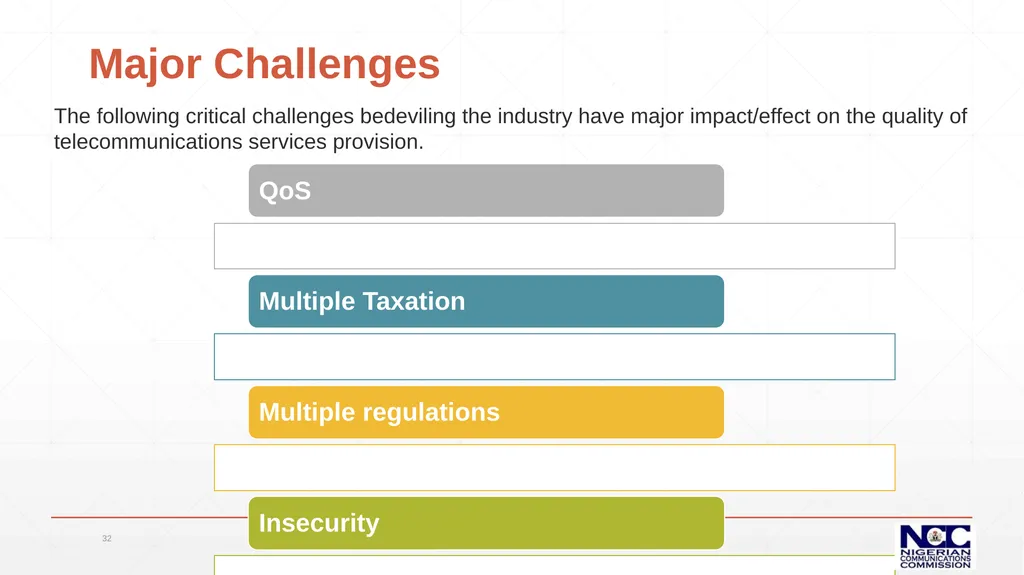 Major Challenges

The following critical challenges bedeviling the industry have major impact/effect on the quality of telecommunications services provision.

QoS

Multiple Taxation

Multiple regulations

Insecurity

32

NCC
NIGERIAN COMMUNICATIONS COMMISSION